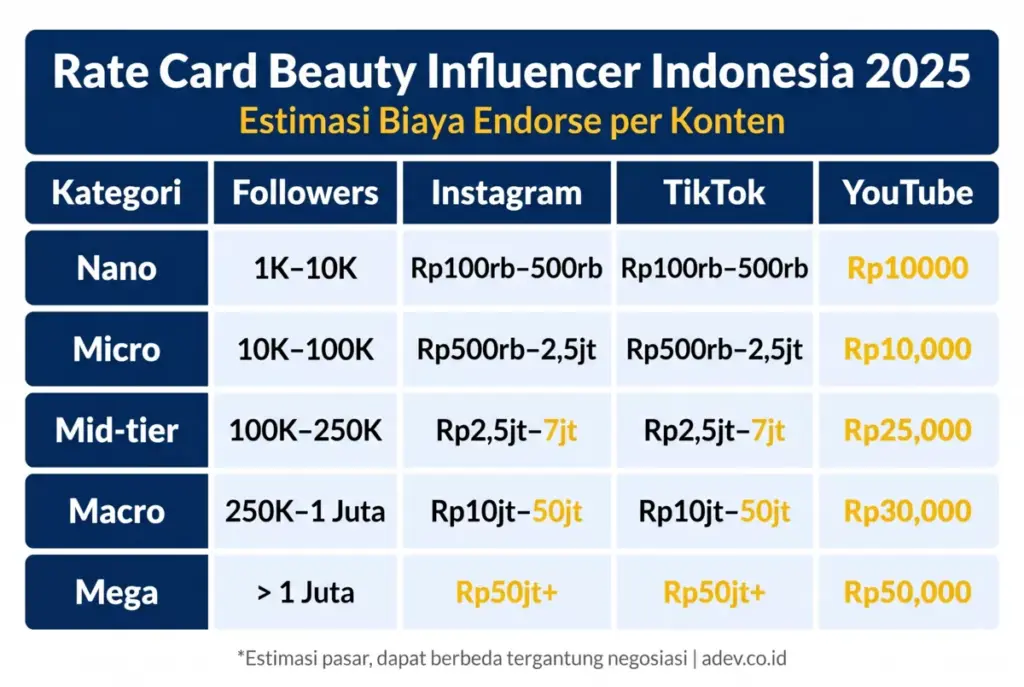 Rate Card Beauty Influencer Indonesia 2025
Estimasi Biaya Endorse per Konten

| Kategori | Followers | Instagram | TikTok | YouTube |
|---|---|---|---|---|
| Nano | 1K–10K | Rp100rb–500rb | Rp100rb–500rb | Rp10000 |
| Micro | 10K–100K | Rp500rb–2,5jt | Rp500rb–2,5jt | Rp10,000 |
| Mid-tier | 100K–250K | Rp2,5jt–7jt | Rp2,5jt–7jt | Rp25,000 |
| Macro | 250K–1 Juta | Rp10jt–50jt | Rp10jt–50jt | Rp30,000 |
| Mega | > 1 Juta | Rp50jt+ | Rp50jt+ | Rp50,000 |

*Estimasi pasar, dapat berbeda tergantung negosiasi | adev.co.id